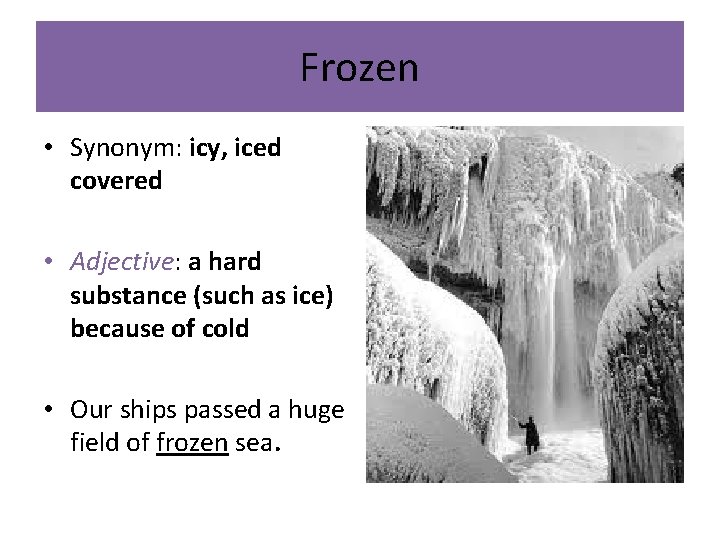 Frozen

• Synonym: icy, iced covered

• Adjective: a hard substance (such as ice) because of cold

• Our ships passed a huge field of frozen sea.